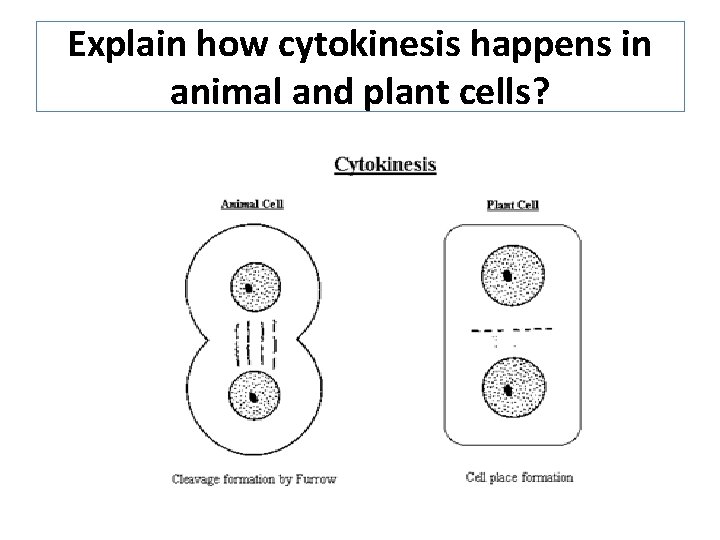 Explain how cytokinesis happens in animal and plant cells?

Cytokinesis

Animal Cell

Plant Cell

Cleavage formation by Furrow

Cell place formation